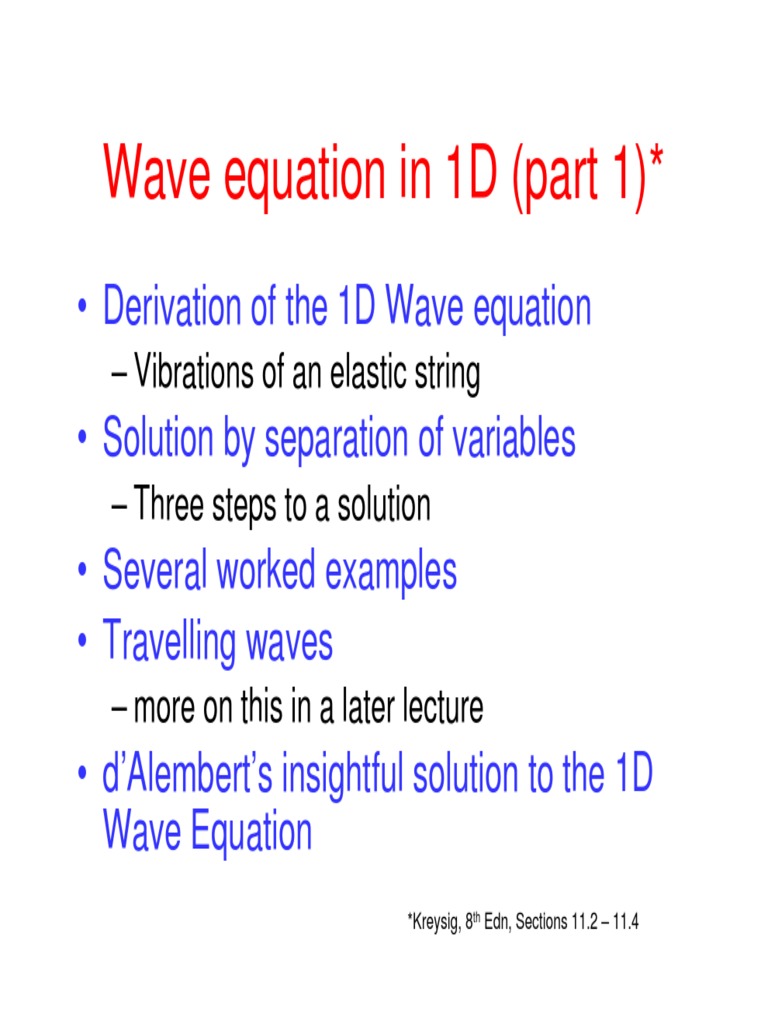 Wave equation in 1D (part 1)*

• Derivation of the 1D Wave equation
– Vibrations of an elastic string
• Solution by separation of variables
– Three steps to a solution
• Several worked examples
• Travelling waves
– more on this in a later lecture
• d'Alembert's insightful solution to the 1D Wave Equation

*Kreysig, 8$^{th}$ Edn, Sections 11.2 – 11.4